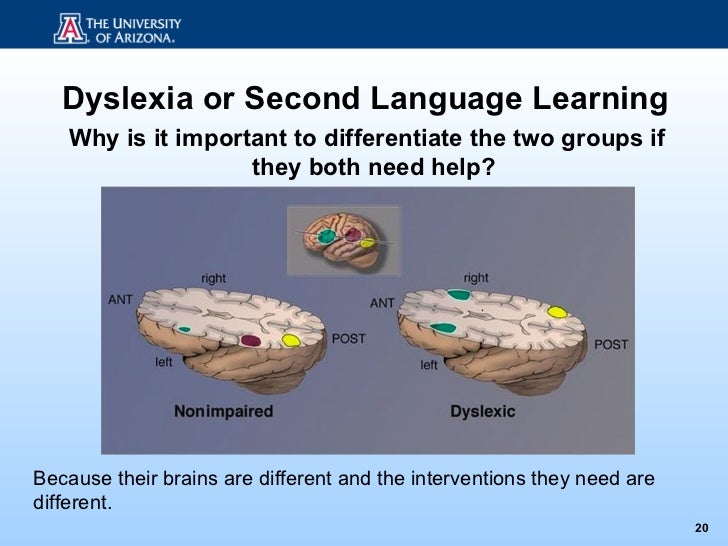 THE UNIVERSITY OF ARIZONA.

Dyslexia or Second Language Learning

Why is it important to differentiate the two groups if they both need help?

right
ANT
POST
left
Nonimpaired

right
ANT
POST
left
Dyslexic

Because their brains are different and the interventions they need are different.

20